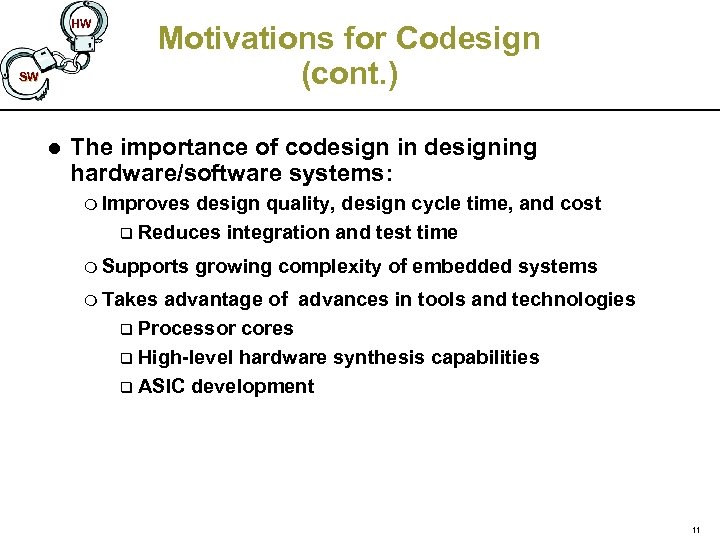 HW

SW

Motivations for Codesign (cont.)

- The importance of codesign in designing hardware/software systems:
  - Improves design quality, design cycle time, and cost
    - Reduces integration and test time
  - Supports growing complexity of embedded systems
  - Takes advantage of advances in tools and technologies
    - Processor cores
    - High-level hardware synthesis capabilities
    - ASIC development

11